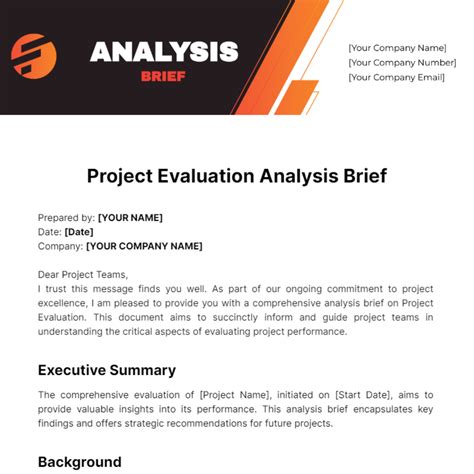 ANALYSIS
BRIEF

[Your Company Name]
[Your Company Number]
[Your Company Email]

Project Evaluation Analysis Brief

Prepared by: [YOUR NAME]
Date: [Date]
Company: [YOUR COMPANY NAME]

Dear Project Teams,
I trust this message finds you well. As part of our ongoing commitment to project excellence, I am pleased to provide you with a comprehensive analysis brief on Project Evaluation. This document aims to succinctly inform and guide project teams in understanding the critical aspects of evaluating project performance.

Executive Summary

The comprehensive evaluation of [Project Name], initiated on [Start Date], aims to provide valuable insights into its performance. This analysis brief encapsulates key findings and offers strategic recommendations for future projects.

Background